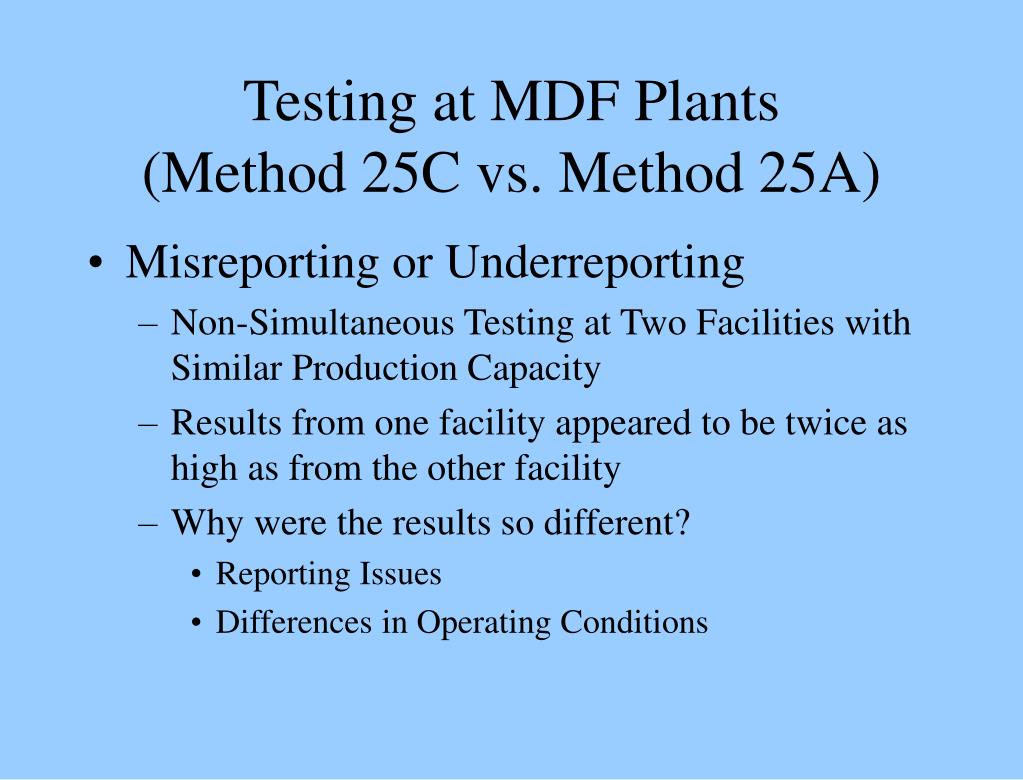 Testing at MDF Plants
(Method 25C vs. Method 25A)

• Misreporting or Underreporting
– Non-Simultaneous Testing at Two Facilities with Similar Production Capacity
– Results from one facility appeared to be twice as high as from the other facility
– Why were the results so different?
• Reporting Issues
• Differences in Operating Conditions